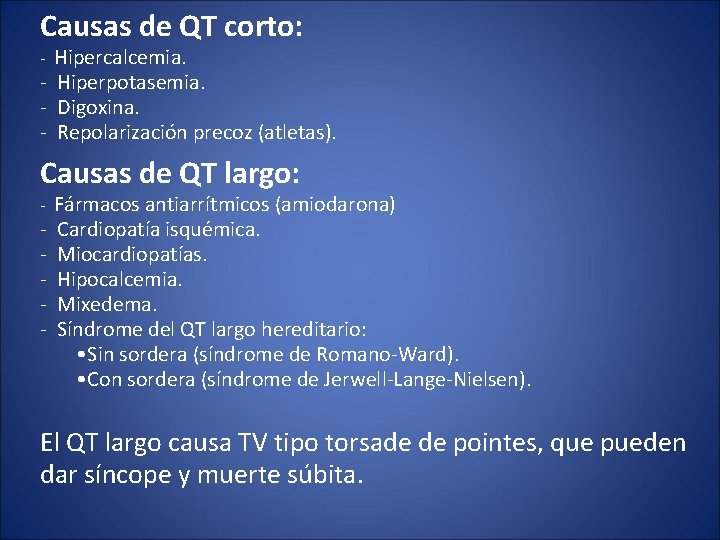 Causas de QT corto:
- Hipercalcemia.
- Hiperpotasemia.
- Digoxina.
- Repolarización precoz (atletas).

Causas de QT largo:
- Fármacos antiarrítmicos (amiodarona)
- Cardiopatía isquémica.
- Miocardiopatías.
- Hipocalcemia.
- Mixedema.
- Síndrome del QT largo hereditario:
•Sin sordera (síndrome de Romano-Ward).
•Con sordera (síndrome de Jerwell-Lange-Nielsen).

El QT largo causa TV tipo torsade de pointes, que pueden dar síncope y muerte súbita.